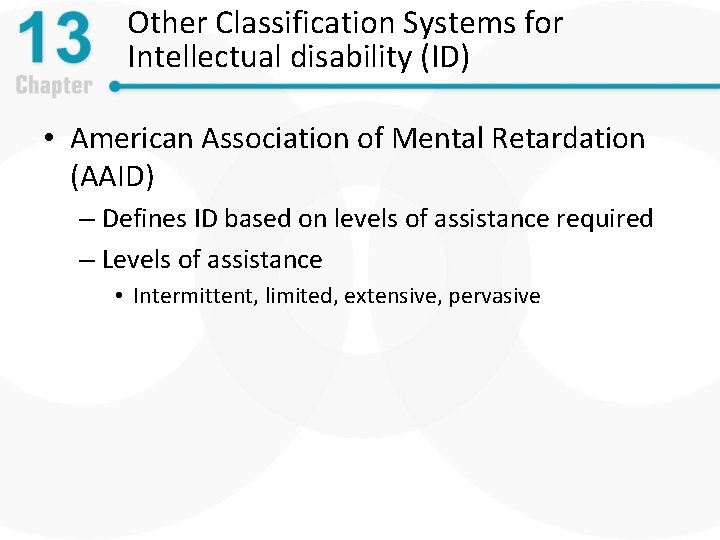 13
Chapter

Other Classification Systems for Intellectual disability (ID)

• American Association of Mental Retardation (AAID)
– Defines ID based on levels of assistance required
– Levels of assistance
• Intermittent, limited, extensive, pervasive